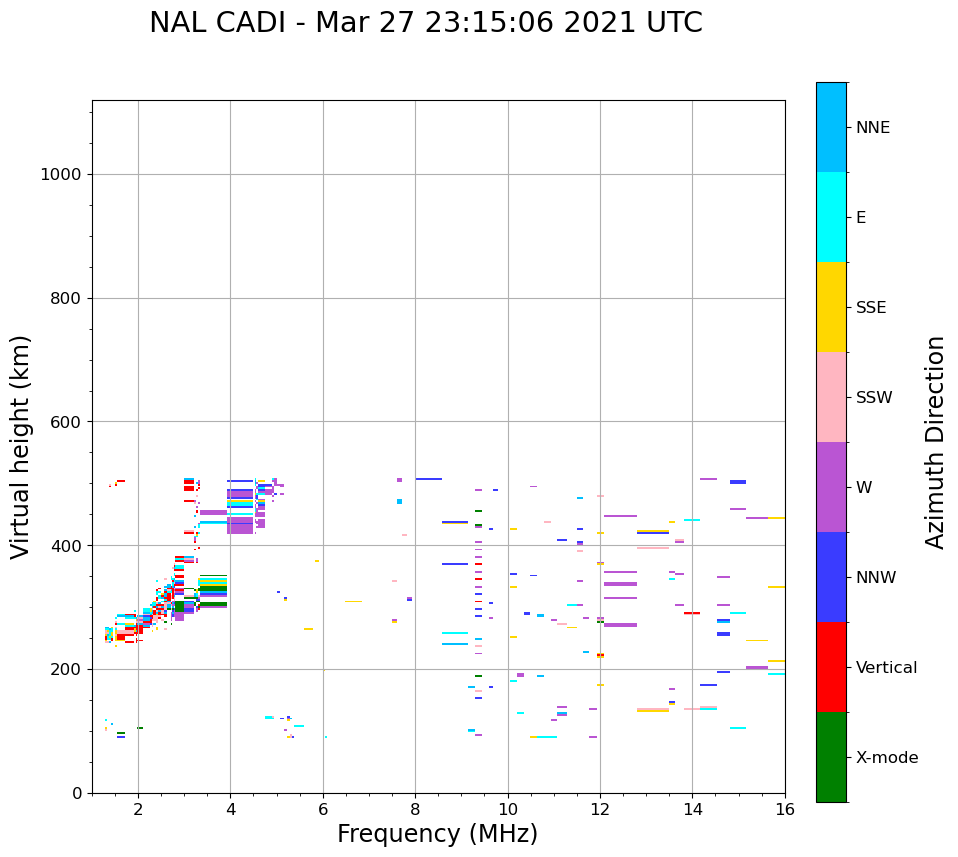 NAL CADI - Mar 27 23:15:06 2021 UTC

Virtual height (km)

1000
800
600
400
200
0

2
4
6
8
10
12
14
16

Frequency (MHz)

NNE
E
SSE
SSW
W
NNW
Vertical
X-mode

Azimuth Direction